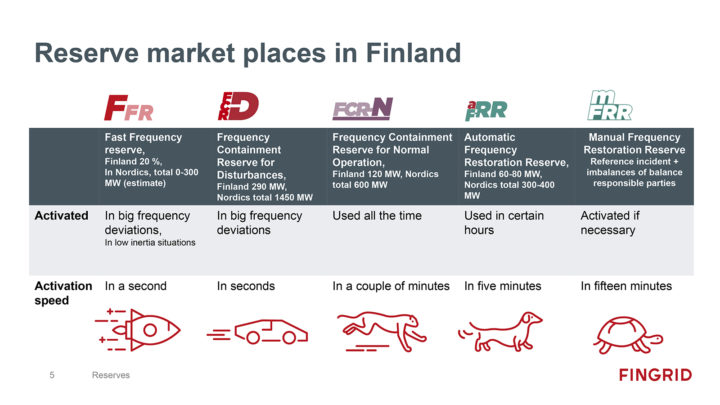 Reserve market places in Finland

|  | FFR | FCR-D | FCR-N | aFRR | mFRR |
|---|---|---|---|---|---|
|  | Fast Frequency reserve, Finland 20 %, In Nordics, total 0-300 MW (estimate) | Frequency Containment Reserve for Disturbances, Finland 290 MW, Nordics total 1450 MW | Frequency Containment Reserve for Normal Operation, Finland 120 MW, Nordics total 600 MW | Automatic Frequency Restoration Reserve, Finland 60-80 MW, Nordics total 300-400 MW | Manual Frequency Restoration Reserve Reference incident + imbalances of balance responsible parties |
| Activated | In big frequency deviations, In low inertia situations | In big frequency deviations | Used all the time | Used in certain hours | Activated if necessary |
| Activation speed | In a second | In seconds | In a couple of minutes | In five minutes | In fifteen minutes |

5 Reserves

FINGRID